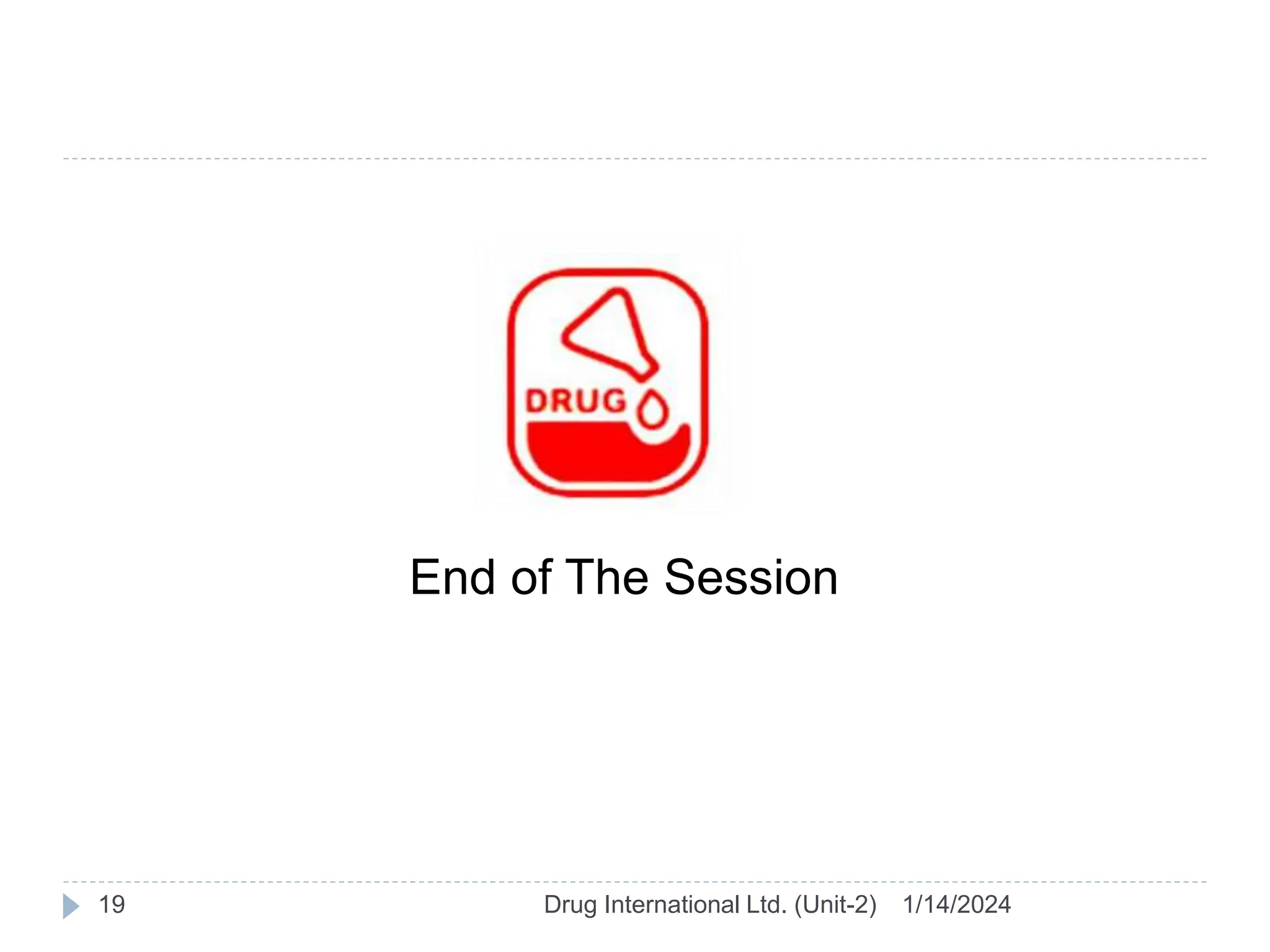 DRUG

End of The Session

19 Drug International Ltd. (Unit-2) 1/14/2024